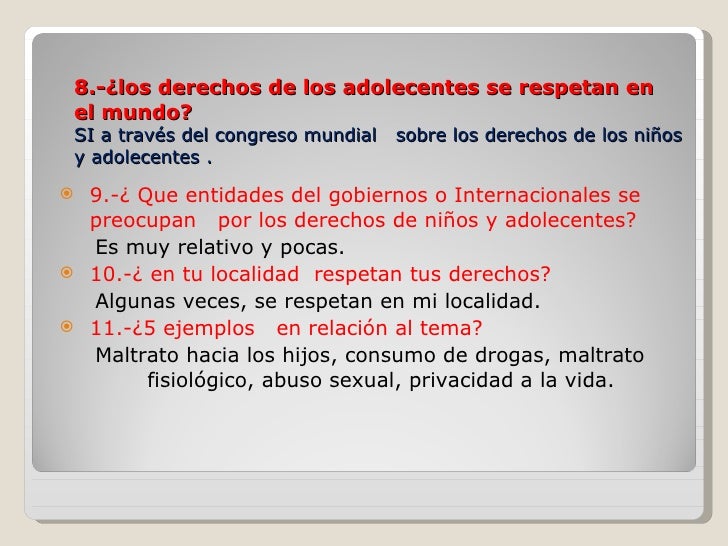 8.-¿los derechos de los adolecentes se respetan en el mundo?
SI a través del congreso mundial sobre los derechos de los niños y adolecentes .

9.-¿ Que entidades del gobiernos o Internacionales se preocupan por los derechos de niños y adolecentes?
Es muy relativo y pocas.

10.-¿ en tu localidad respetan tus derechos?
Algunas veces, se respetan en mi localidad.

11.-¿5 ejemplos en relación al tema?
Maltrato hacia los hijos, consumo de drogas, maltrato fisiológico, abuso sexual, privacidad a la vida.